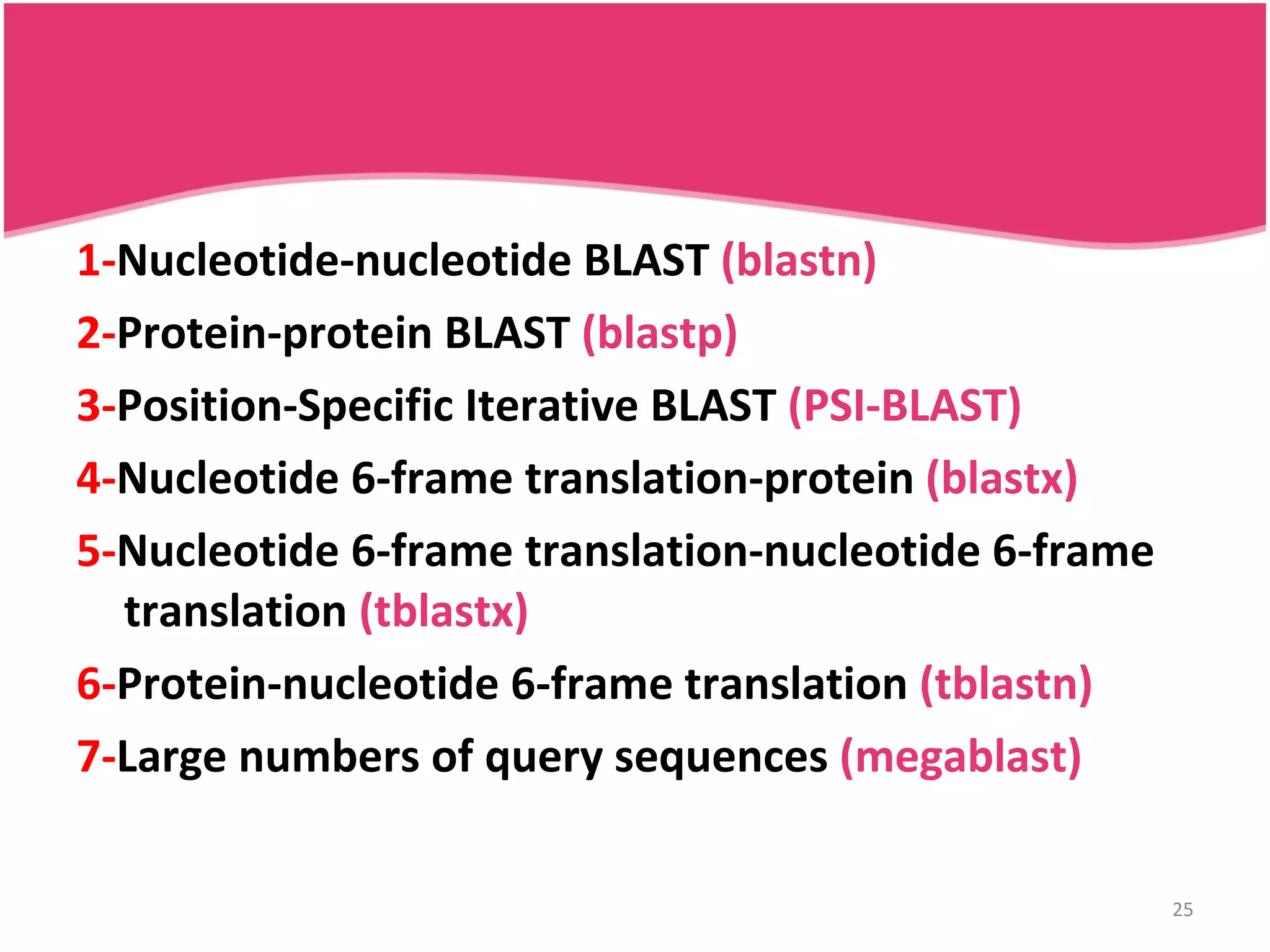 1-Nucleotide-nucleotide BLAST (blastn)

2-Protein-protein BLAST (blastp)

3-Position-Specific Iterative BLAST (PSI-BLAST)

4-Nucleotide 6-frame translation-protein (blastx)

5-Nucleotide 6-frame translation-nucleotide 6-frame translation (tblastx)

6-Protein-nucleotide 6-frame translation (tblastn)

7-Large numbers of query sequences (megablast)

25